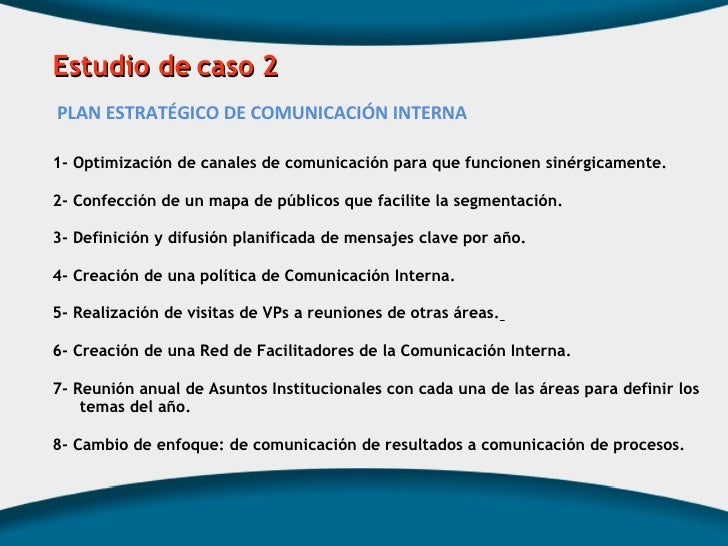 Estudio de caso 2

PLAN ESTRATÉGICO DE COMUNICACIÓN INTERNA

1- Optimización de canales de comunicación para que funcionen sinérgicamente.

2- Confección de un mapa de públicos que facilite la segmentación.

3- Definición y difusión planificada de mensajes clave por año.

4- Creación de una política de Comunicación Interna.

5- Realización de visitas de VPs a reuniones de otras áreas.

6- Creación de una Red de Facilitadores de la Comunicación Interna.

7- Reunión anual de Asuntos Institucionales con cada una de las áreas para definir los temas del año.

8- Cambio de enfoque: de comunicación de resultados a comunicación de procesos.